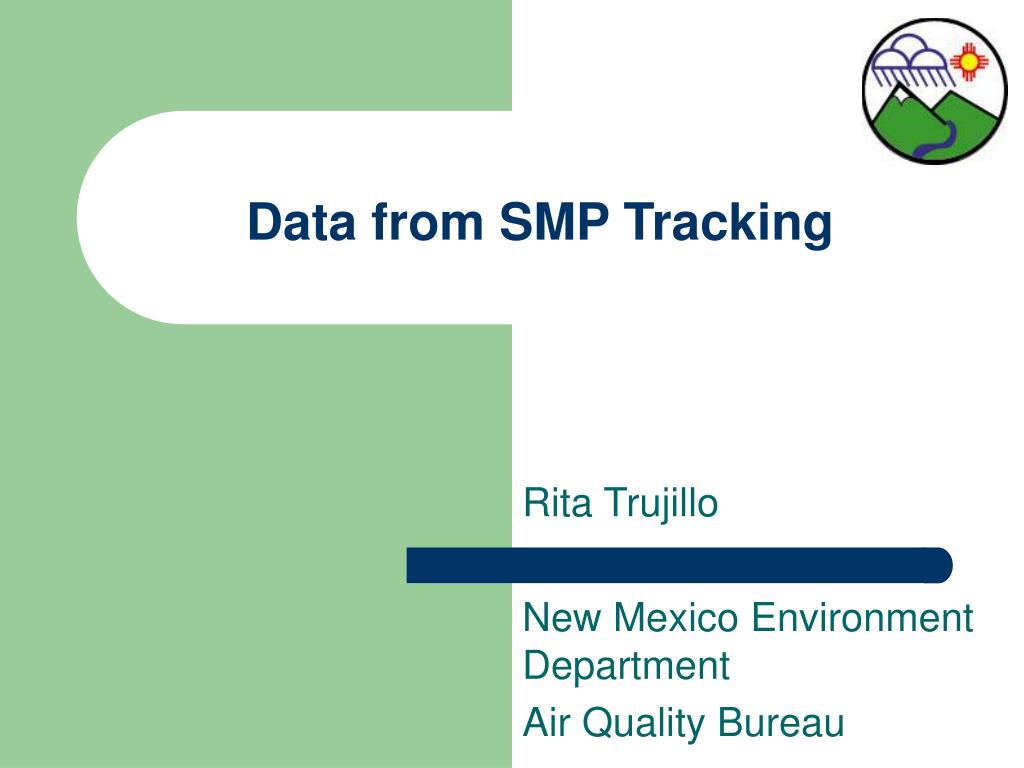 Data from SMP Tracking

Rita Trujillo

New Mexico Environment Department

Air Quality Bureau